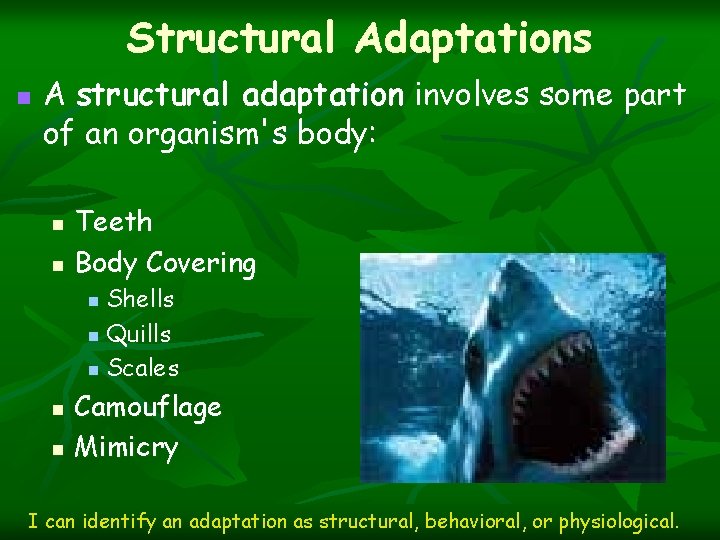 Structural Adaptations

A structural adaptation involves some part of an organism's body:

Teeth
Body Covering
Shells
Quills
Scales
Camouflage
Mimicry

I can identify an adaptation as structural, behavioral, or physiological.